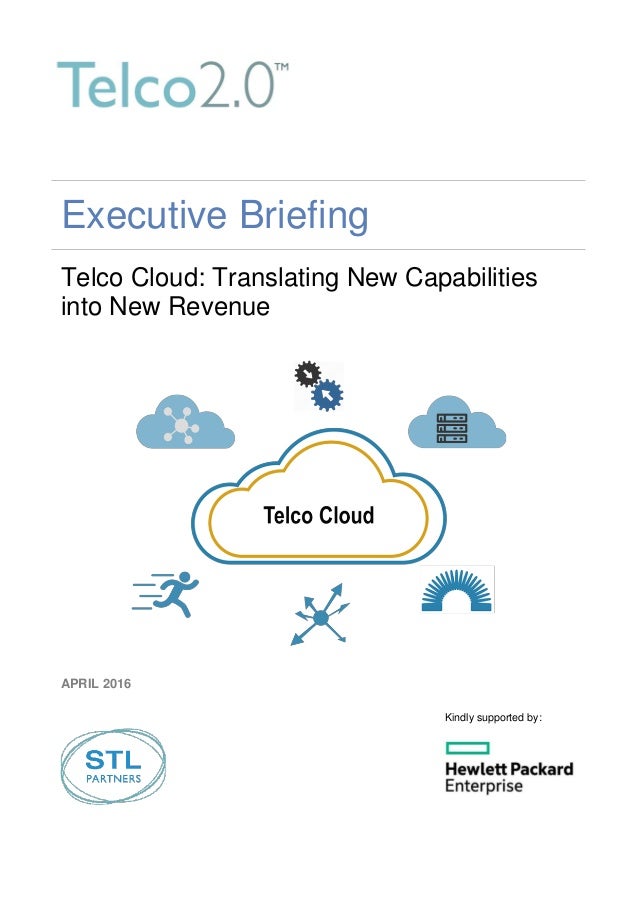 Telco2.0™

Executive Briefing

Telco Cloud: Translating New Capabilities into New Revenue

Telco Cloud

APRIL 2016

Kindly supported by:

STL PARTNERS

Hewlett Packard Enterprise